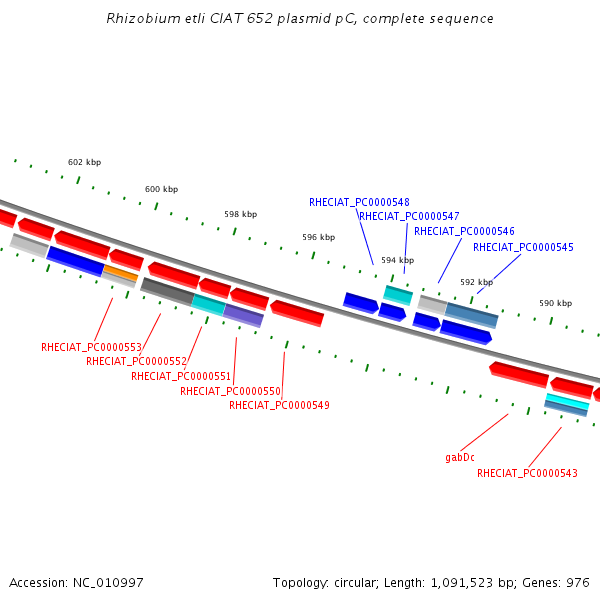 Rhizobium etli CIAT 652 plasmid pC, complete sequence

602 kbp
600 kbp
598 kbp
596 kbp
594 kbp
592 kbp
590 kbp

RHECIAT_PC0000548
RHECIAT_PC0000547
RHECIAT_PC0000546
RHECIAT_PC0000545

RHECIAT_PC0000553
RHECIAT_PC0000552
RHECIAT_PC0000551
RHECIAT_PC0000550
RHECIAT_PC0000549

gabDc
RHECIAT_PC0000543

Accession: NC_010997

Topology: circular; Length: 1,091,523 bp; Genes: 976